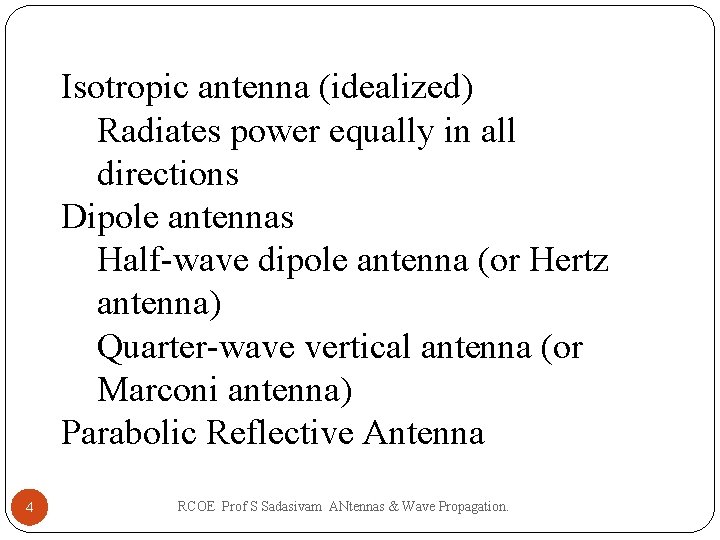 Isotropic antenna (idealized)

Radiates power equally in all directions

Dipole antennas

Half-wave dipole antenna (or Hertz antenna)

Quarter-wave vertical antenna (or Marconi antenna)

Parabolic Reflective Antenna

4

RCOE Prof S Sadasivam ANtennas & Wave Propagation.